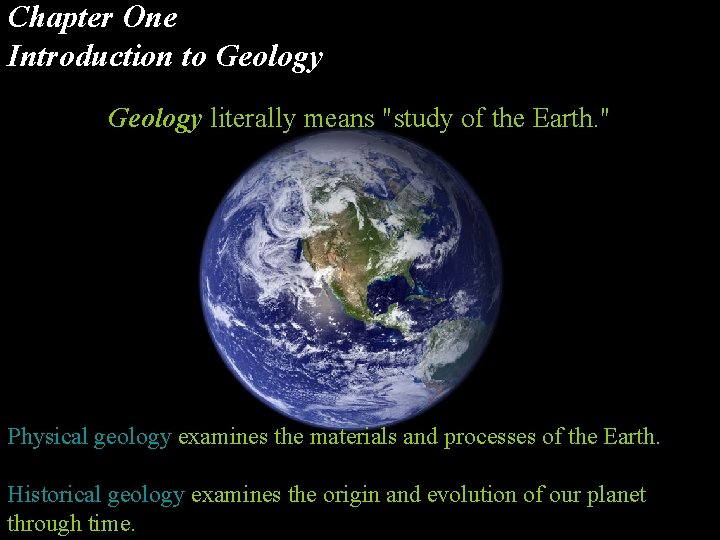 Chapter One
Introduction to Geology

Geology literally means "study of the Earth."

Physical geology examines the materials and processes of the Earth.

Historical geology examines the origin and evolution of our planet through time.